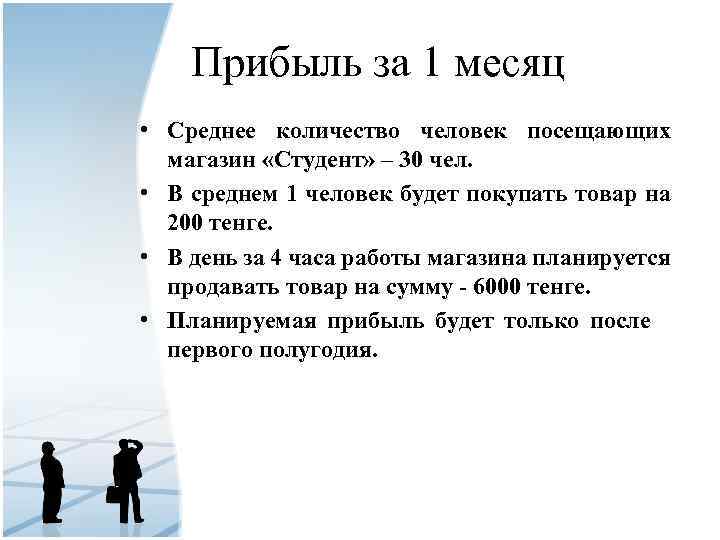 Прибыль за 1 месяц

• Среднее количество человек посещающих магазин «Студент» – 30 чел.

• В среднем 1 человек будет покупать товар на 200 тенге.

• В день за 4 часа работы магазина планируется продавать товар на сумму - 6000 тенге.

• Планируемая прибыль будет только после первого полугодия.